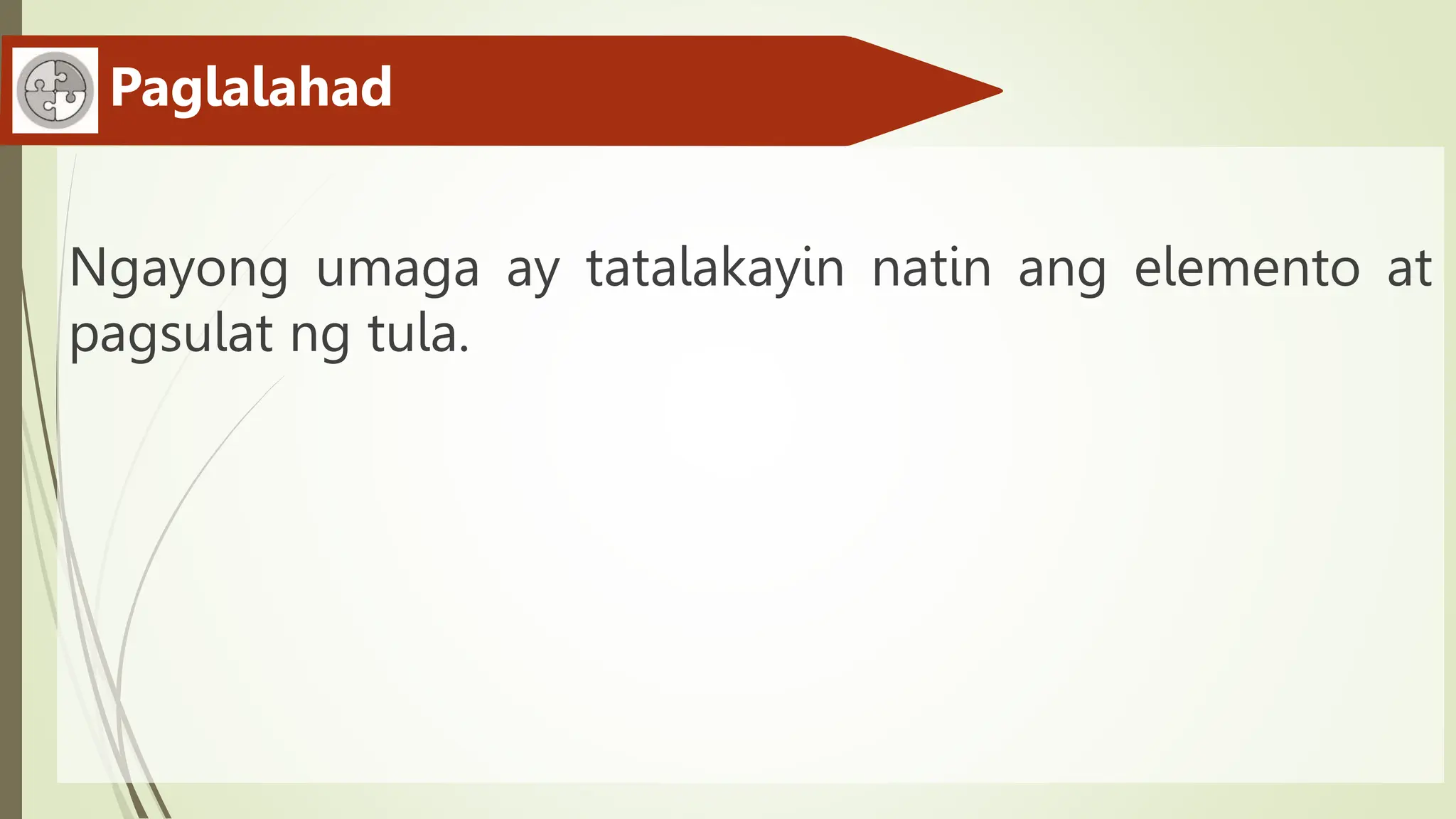 Paglalahad

Ngayong umaga ay tatalakayin natin ang elemento at pagsulat ng tula.